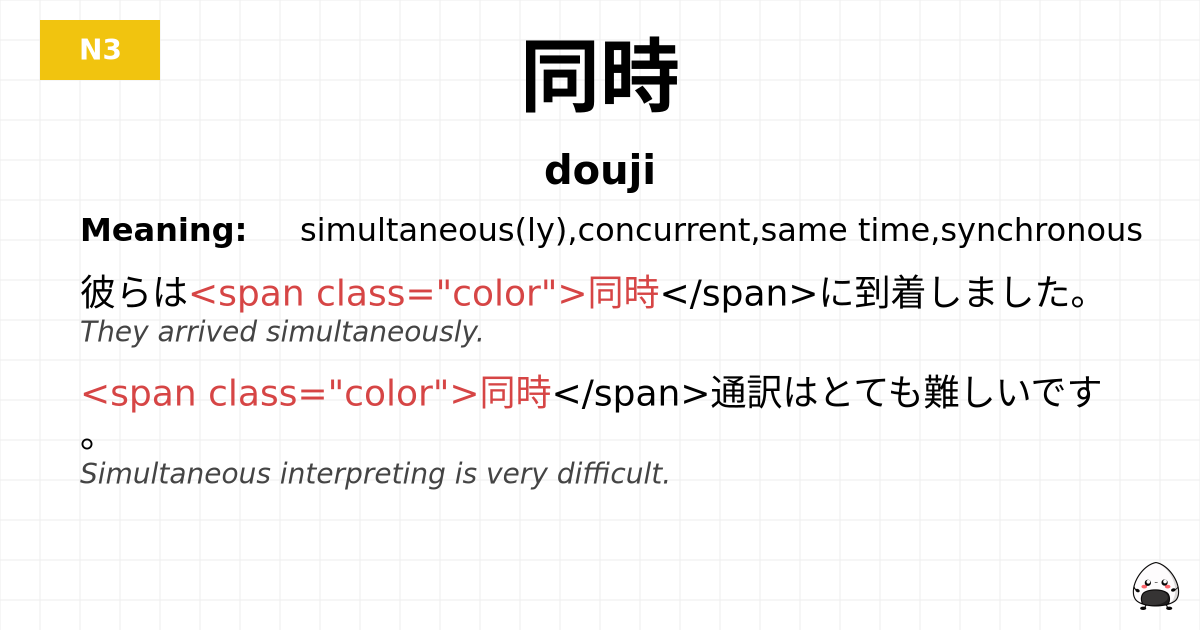 N3

同時

douji

Meaning: simultaneous(ly),concurrent,same time,synchronous

彼らは<span class="color">同時</span>に到着しました。
They arrived simultaneously.

<span class="color">同時</span>通訳はとても難しいです。
Simultaneous interpreting is very difficult.